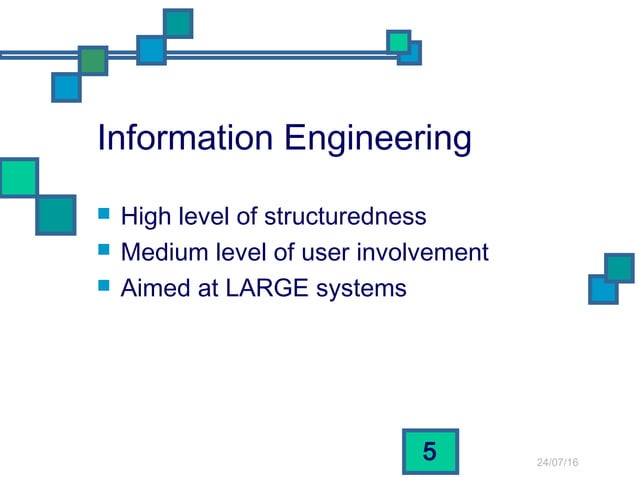 Information Engineering

- High level of structuredness
- Medium level of user involvement
- Aimed at LARGE systems

5

24/07/16